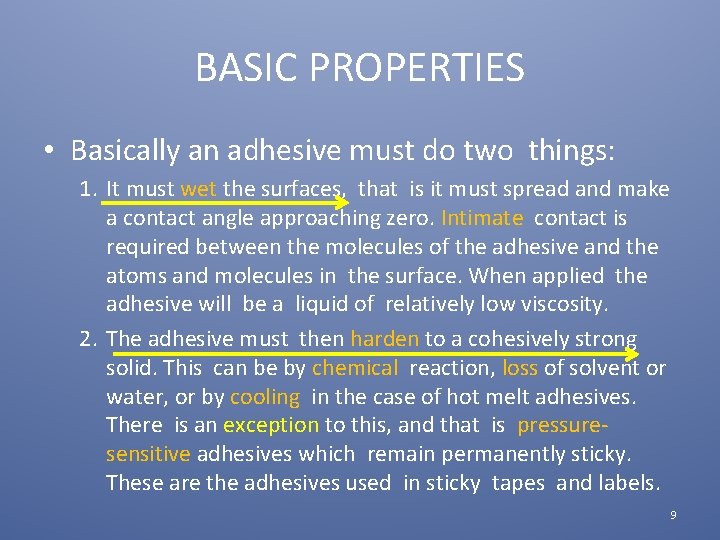 BASIC PROPERTIES

• Basically an adhesive must do two things:

1. It must wet the surfaces, that is it must spread and make a contact angle approaching zero. Intimate contact is required between the molecules of the adhesive and the atoms and molecules in the surface. When applied the adhesive will be a liquid of relatively low viscosity.

2. The adhesive must then harden to a cohesively strong solid. This can be by chemical reaction, loss of solvent or water, or by cooling in the case of hot melt adhesives. There is an exception to this, and that is pressure-sensitive adhesives which remain permanently sticky. These are the adhesives used in sticky tapes and labels.

9